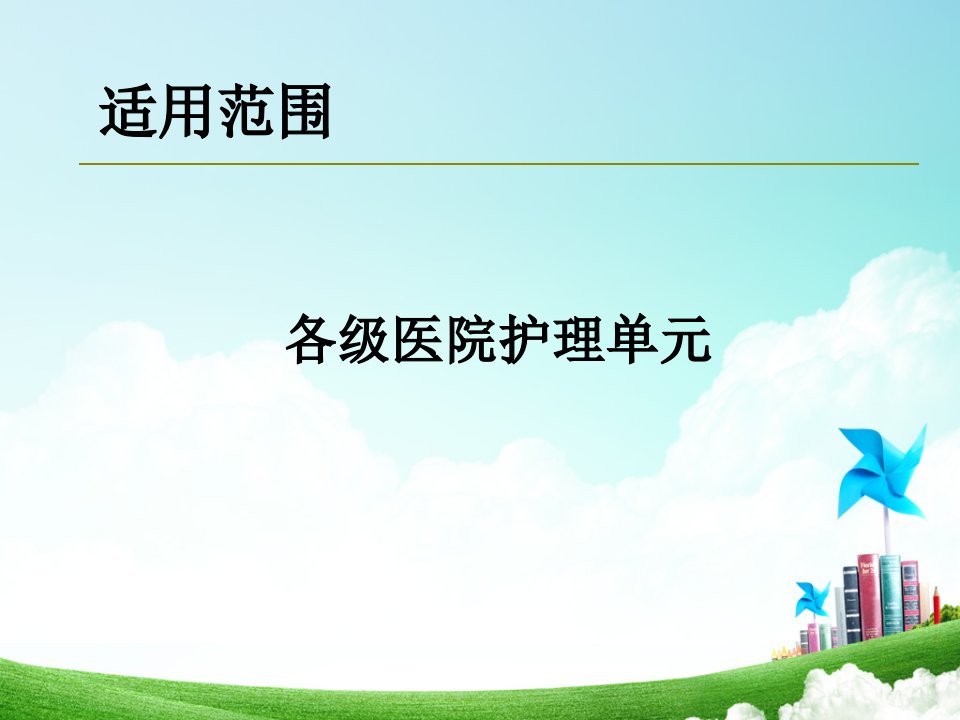 适用范围

各级医院护理单元